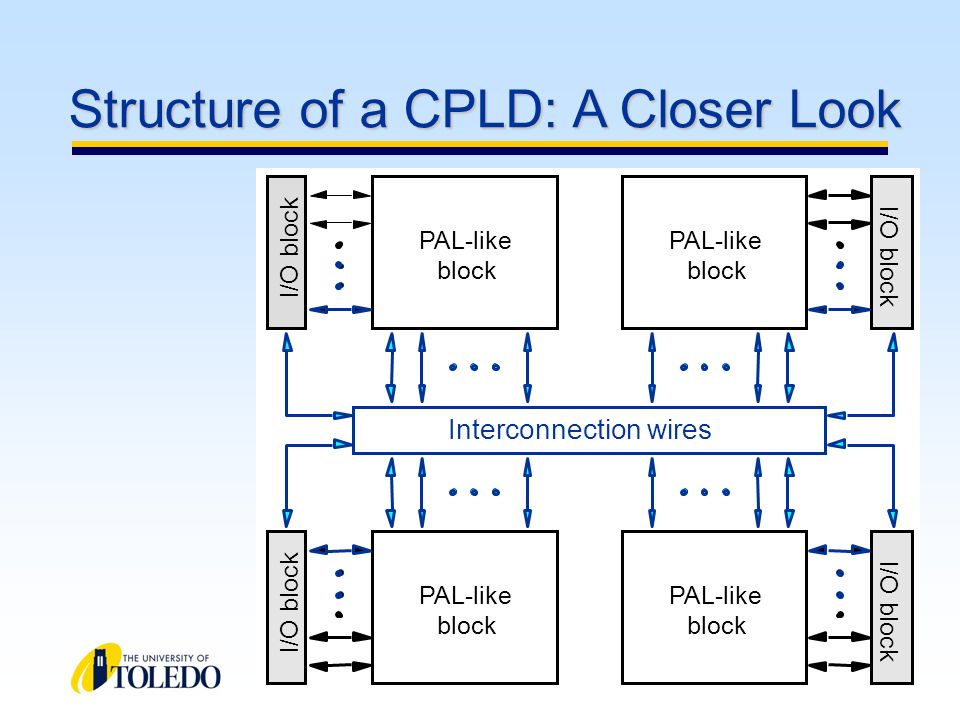 Structure of a CPLD: A Closer Look

I/O block

PAL-like block

PAL-like block

I/O block

Interconnection wires

I/O block

PAL-like block

PAL-like block

I/O block

THE UNIVERSITY OF TOLEDO